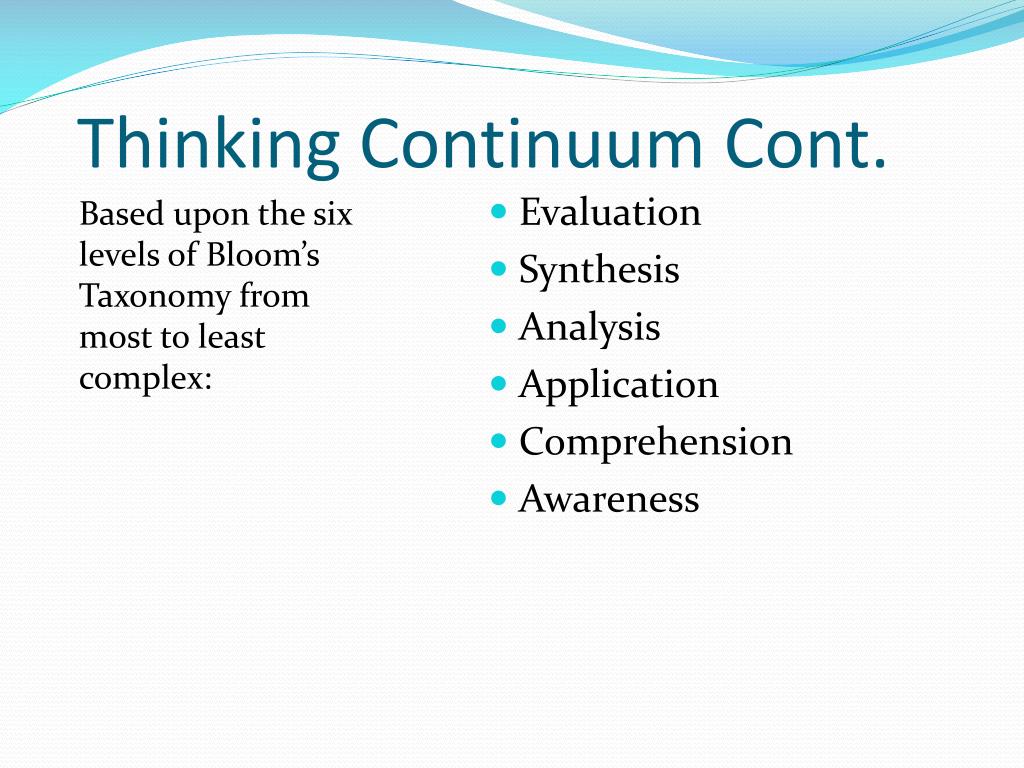 Thinking Continuum Cont.

Based upon the six levels of Bloom's Taxonomy from most to least complex:

- Evaluation
- Synthesis
- Analysis
- Application
- Comprehension
- Awareness